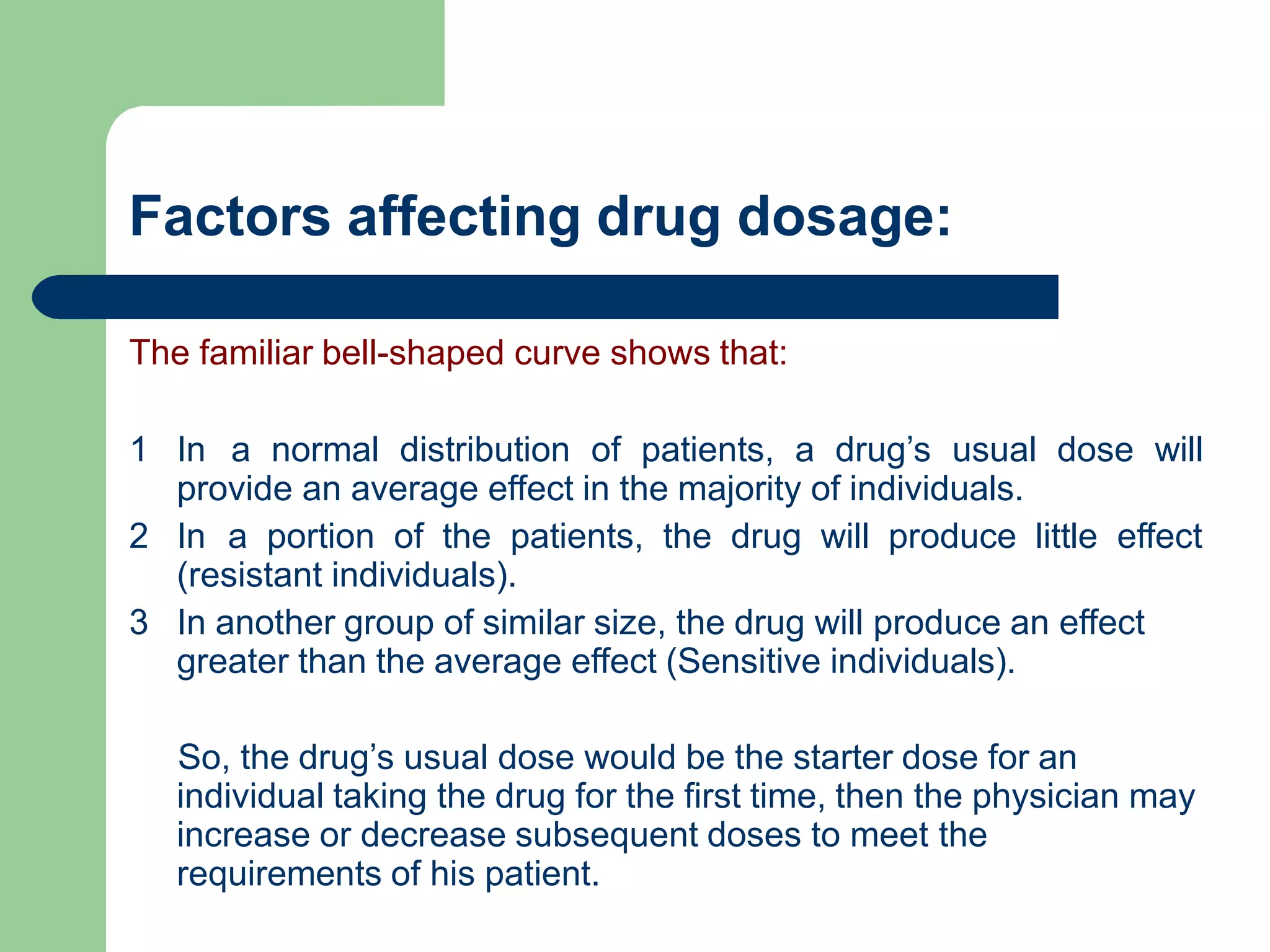 Factors affecting drug dosage:

The familiar bell-shaped curve shows that:

1 In a normal distribution of patients, a drug’s usual dose will provide an average effect in the majority of individuals.
2 In a portion of the patients, the drug will produce little effect (resistant individuals).
3 In another group of similar size, the drug will produce an effect greater than the average effect (Sensitive individuals).

So, the drug’s usual dose would be the starter dose for an individual taking the drug for the first time, then the physician may increase or decrease subsequent doses to meet the requirements of his patient.